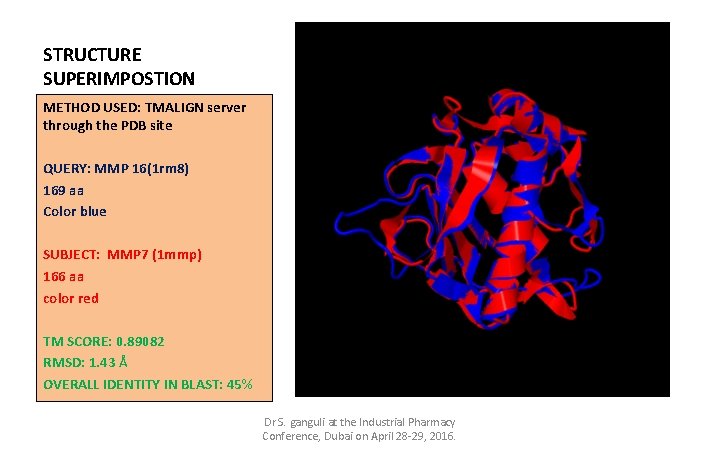 STRUCTURE SUPERIMPOSTION

METHOD USED: TMALIGN server through the PDB site

QUERY: MMP 16(1rm8)
169 aa
Color blue

SUBJECT: MMP7 (1mmp)
166 aa
color red

TM SCORE: 0.89082
RMSD: 1.43 Å
OVERALL IDENTITY IN BLAST: 45%

Dr S. ganguli at the Industrial Pharmacy Conference, Dubai on April 28-29, 2016.